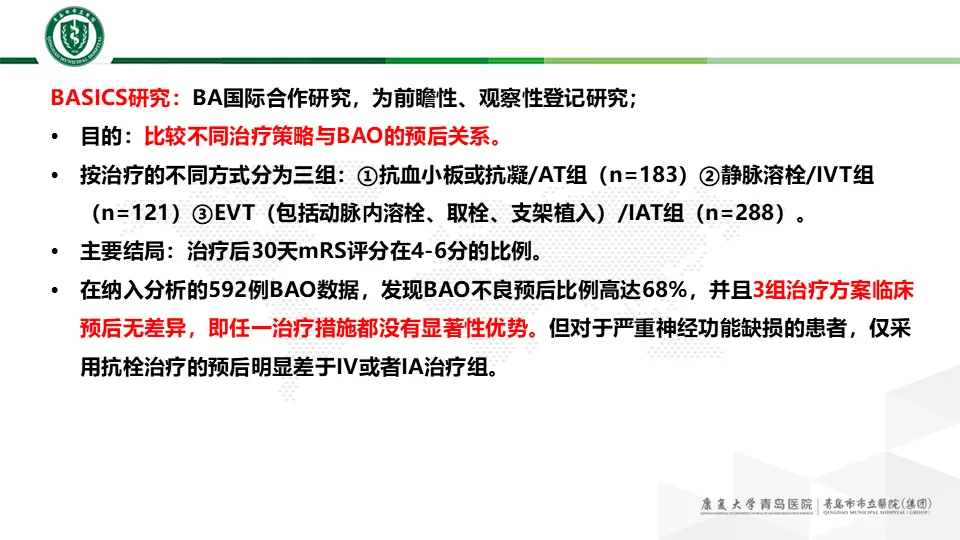 青岛市市立医院
QINGDAO MUNICIPAL HOSPITAL

BASICS研究：BA国际合作研究，为前瞻性、观察性登记研究；

• 目的：比较不同治疗策略与BAO的预后关系。

• 按治疗的不同方式分为三组：①抗血小板或抗凝/AT组（n=183）②静脉溶栓/IVT组（n=121）③EVT（包括动脉内溶栓、取栓、支架植入）/IAT组（n=288）。

• 主要结局：治疗后30天mRS评分在4-6分的比例。

• 在纳入分析的592例BAO数据，发现BAO不良预后比例高达68%，并且3组治疗方案临床预后无差异，即任一治疗措施都没有显著性优势。但对于严重神经功能缺损的患者，仅采用抗栓治疗的预后明显差于IV或者IA治疗组。

康复大学青岛医院 | 青岛市市立医院（集团）
QINGDAO MUNICIPAL HOSPITAL (GROUP)